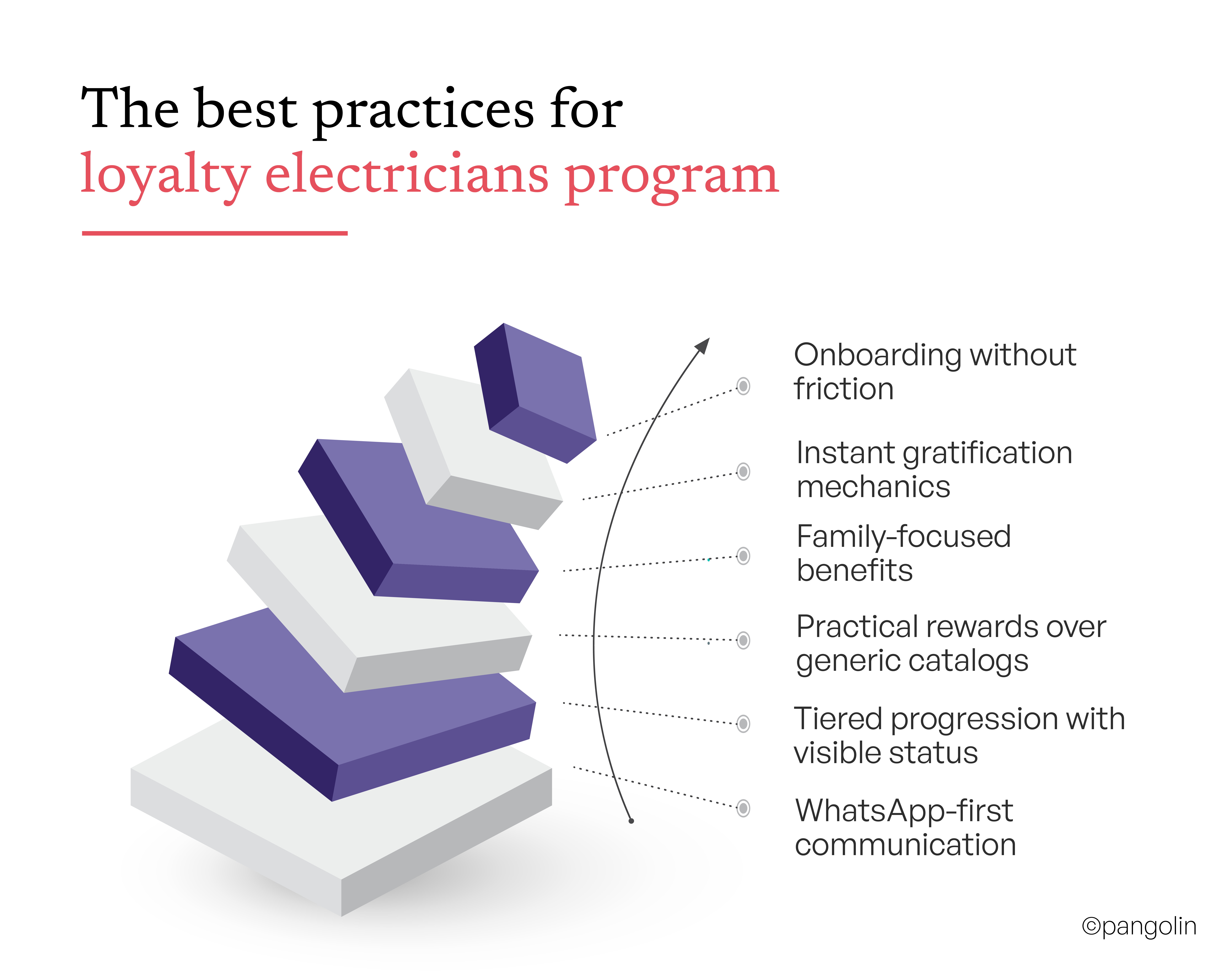 The best practices for
loyalty electricians program

Onboarding without friction

Instant gratification mechanics

Family-focused benefits

Practical rewards over generic catalogs

Tiered progression with visible status

WhatsApp-first communication

©pangolin